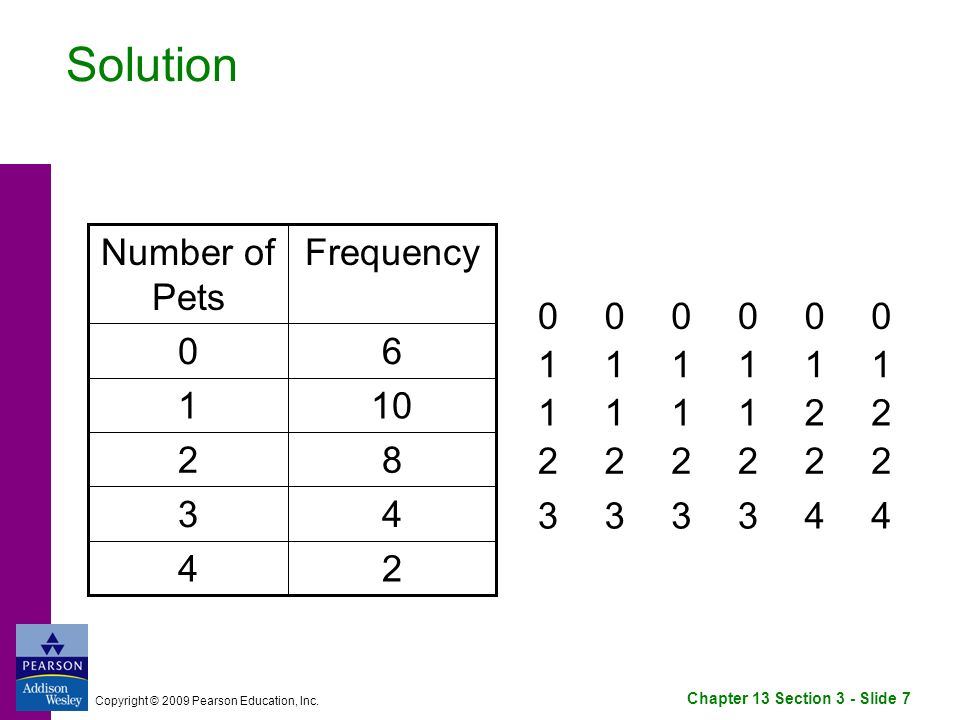 Solution

| Number of Pets | Frequency |
|---|---|
| 0 | 6 |
| 1 | 10 |
| 2 | 8 |
| 3 | 4 |
| 4 | 2 |

0 0 0 0 0 0
1 1 1 1 1 1
1 1 1 1 2 2
2 2 2 2 2 2
3 3 3 3 4 4

PEARSON
Addison Wesley

Copyright © 2009 Pearson Education, Inc.

Chapter 13 Section 3 - Slide 7